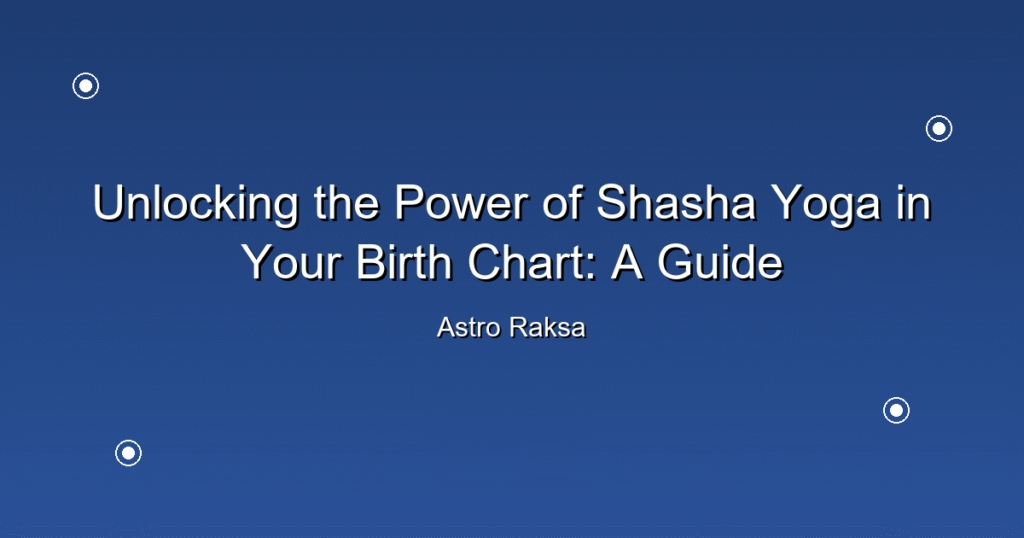 Unlocking the Power of Shasha Yoga in Your Birth Chart: A Guide

Astro Raksa